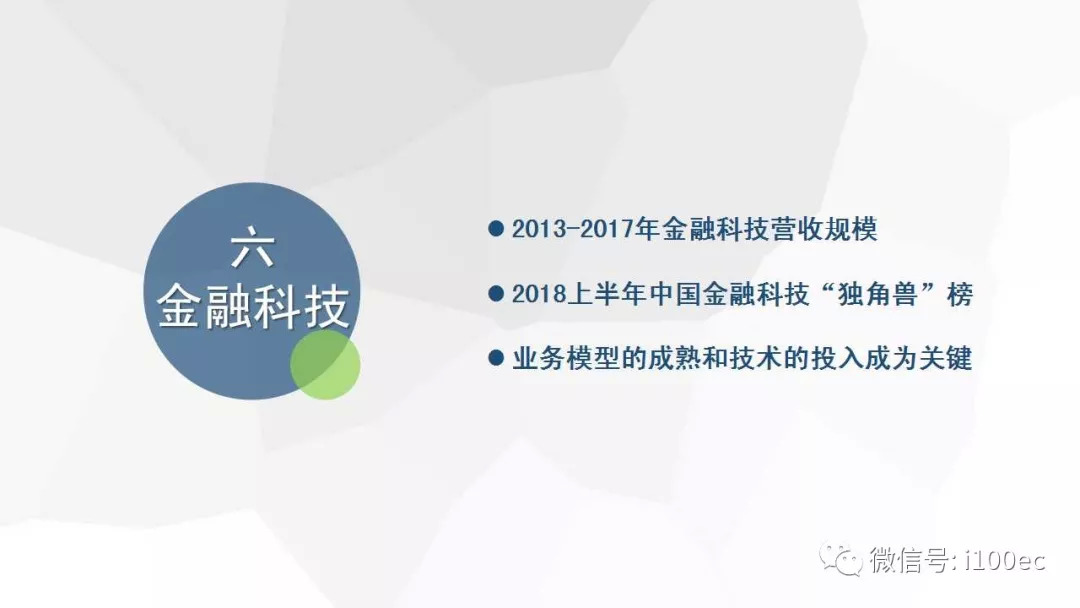 六
金融科技

● 2013-2017年金融科技营收规模

● 2018上半年中国金融科技“独角兽”榜

● 业务模型的成熟和技术的投入成为关键

微信号: i100ec